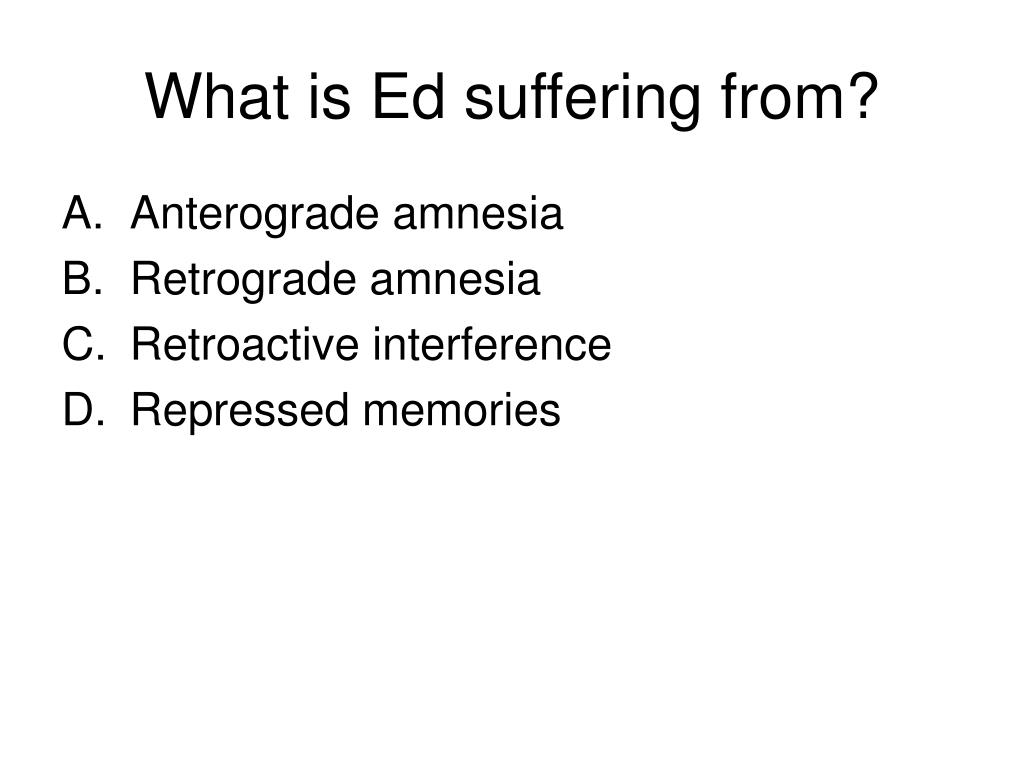 What is Ed suffering from?

A. Anterograde amnesia
B. Retrograde amnesia
C. Retroactive interference
D. Repressed memories